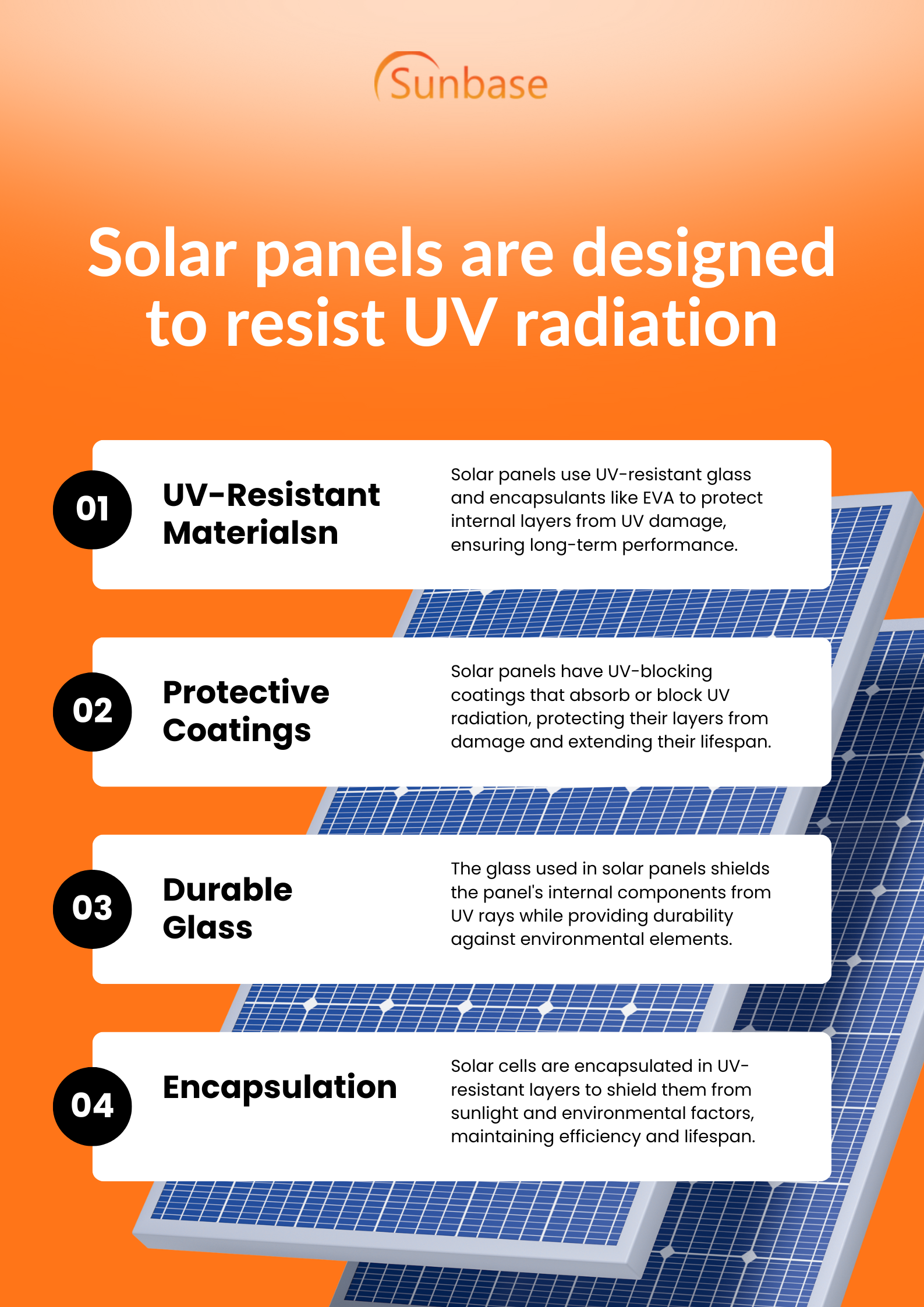 Sunbase

Solar panels are designed to resist UV radiation

01

UV-Resistant Materialsn

Solar panels use UV-resistant glass and encapsulants like EVA to protect internal layers from UV damage, ensuring long-term performance.

02

Protective Coatings

Solar panels have UV-blocking coatings that absorb or block UV radiation, protecting their layers from damage and extending their lifespan.

03

Durable Glass

The glass used in solar panels shields the panel's internal components from UV rays while providing durability against environmental elements.

04

Encapsulation

Solar cells are encapsulated in UV-resistant layers to shield them from sunlight and environmental factors, maintaining efficiency and lifespan.